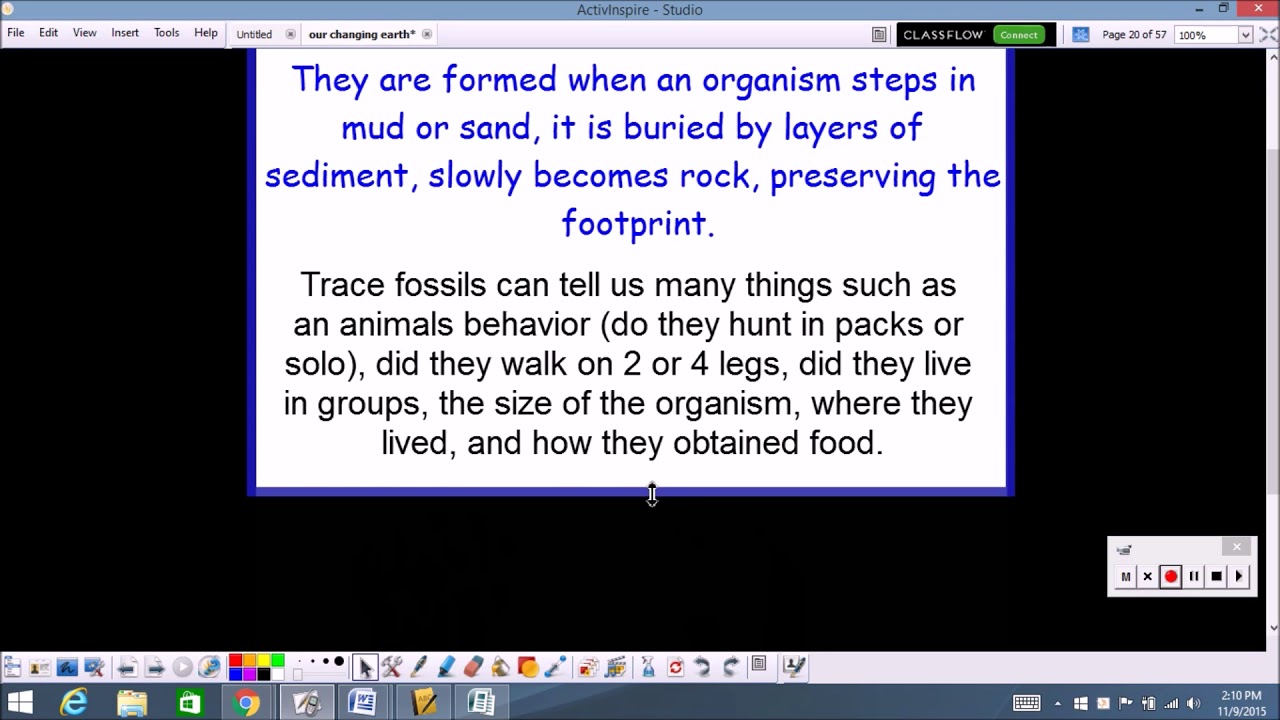 ActivInspire - Studio

File Edit View Insert Tools Help Untitled our changing earth*

CLASSFLOW Connect Page 20 of 57 100%

They are formed when an organism steps in mud or sand, it is buried by layers of sediment, slowly becomes rock, preserving the footprint.

Trace fossils can tell us many things such as an animals behavior (do they hunt in packs or solo), did they walk on 2 or 4 legs, did they live in groups, the size of the organism, where they lived, and how they obtained food.

M

2:10 PM
11/9/2015